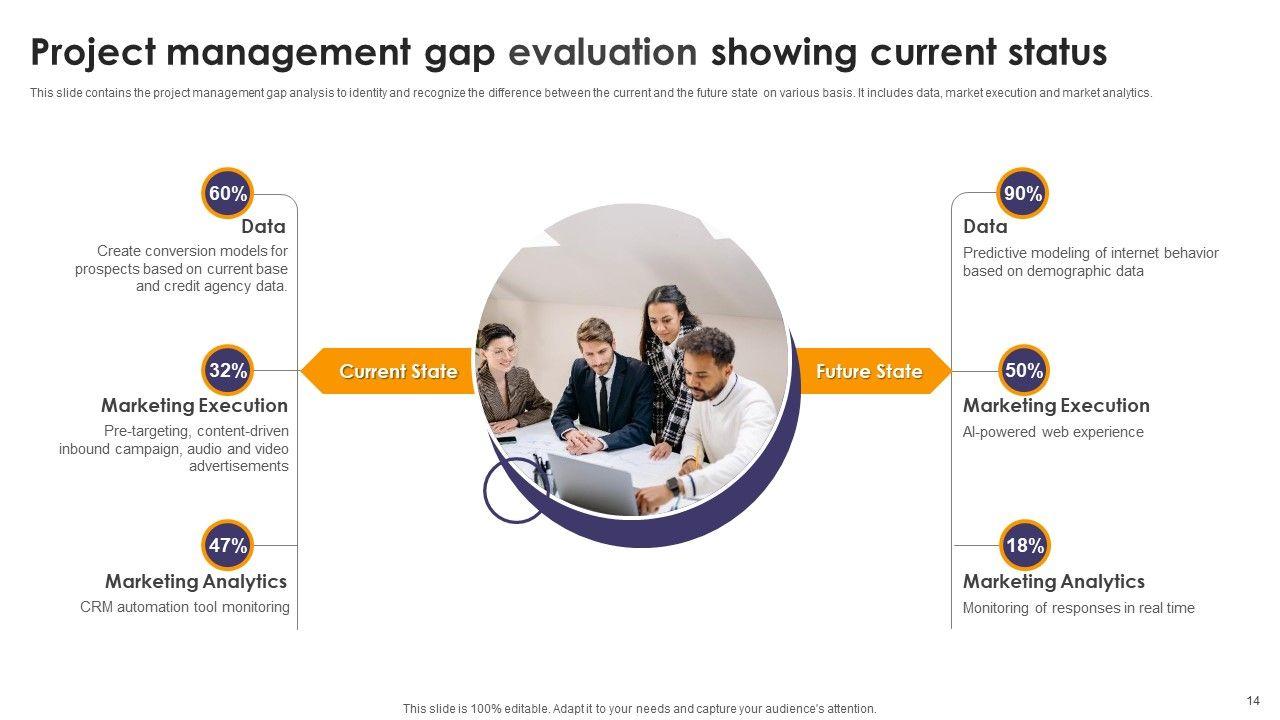 Project management gap evaluation showing current status

This slide contains the project management gap analysis to identity and recognize the difference between the current and the future state on various basis. It includes data, market execution and market analytics.

60%

Data

Create conversion models for prospects based on current base and credit agency data.

32%

Marketing Execution

Pre-targeting, content-driven inbound campaign, audio and video advertisements

47%

Marketing Analytics

CRM automation tool monitoring

Current State

Future State

90%

Data

Predictive modeling of internet behavior based on demographic data

50%

Marketing Execution

AI-powered web experience

18%

Marketing Analytics

Monitoring of responses in real time

This slide is 100% editable. Adapt it to your needs and capture your audience's attention.

14